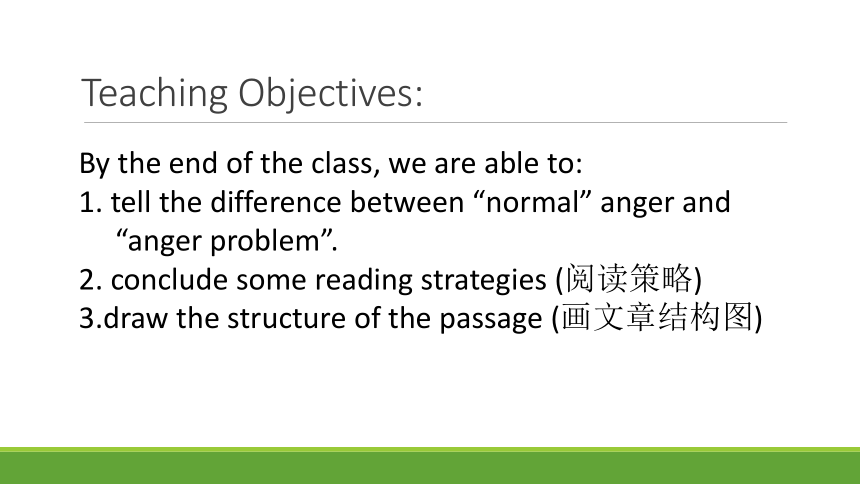 Teaching Objectives:

By the end of the class, we are able to:
1. tell the difference between “normal” anger and “anger problem”.
2. conclude some reading strategies (阅读策略)
3.draw the structure of the passage (画文章结构图)